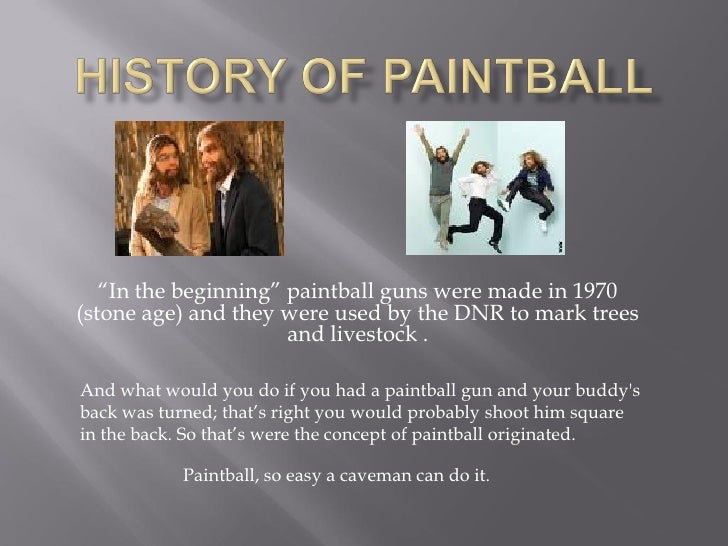 HISTORY OF PAINTBALL

“In the beginning” paintball guns were made in 1970 (stone age) and they were used by the DNR to mark trees and livestock .

And what would you do if you had a paintball gun and your buddy's back was turned; that’s right you would probably shoot him square in the back. So that’s were the concept of paintball originated.

Paintball, so easy a caveman can do it.